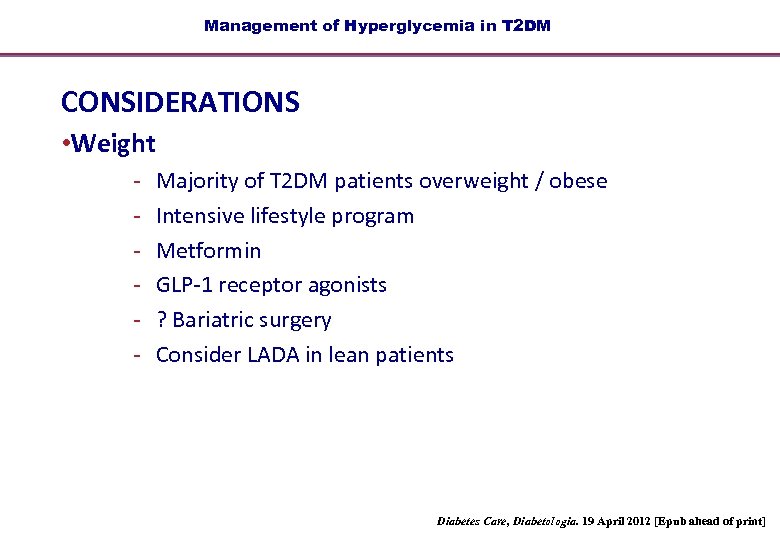 Management of Hyperglycemia in T2DM

CONSIDERATIONS

•Weight

- Majority of T2DM patients overweight / obese
- Intensive lifestyle program
- Metformin
- GLP-1 receptor agonists
- ? Bariatric surgery
- Consider LADA in lean patients

Diabetes Care, Diabetologia. 19 April 2012 [Epub ahead of print]